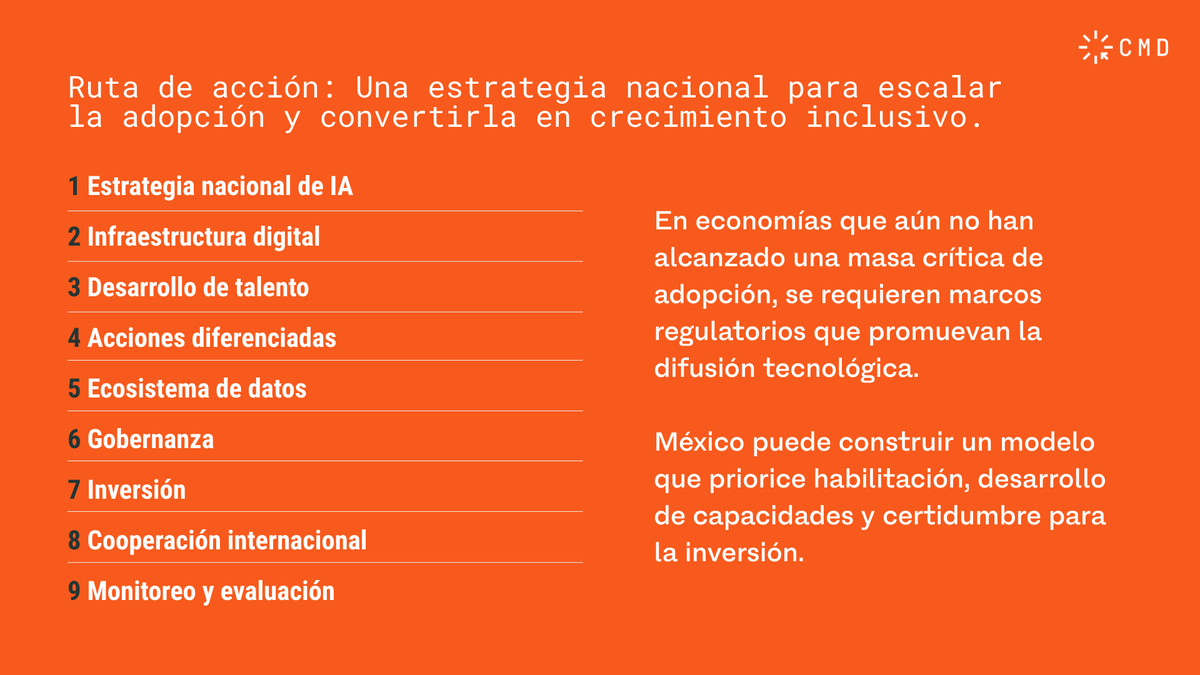 CMD

Ruta de acción: Una estrategia nacional para escalar la adopción y convertirla en crecimiento inclusivo.

1 Estrategia nacional de IA
2 Infraestructura digital
3 Desarrollo de talento
4 Acciones diferenciadas
5 Ecosistema de datos
6 Gobernanza
7 Inversión
8 Cooperación internacional
9 Monitoreo y evaluación

En economías que aún no han alcanzado una masa crítica de adopción, se requieren marcos regulatorios que promuevan la difusión tecnológica.

México puede construir un modelo que priorice habilitación, desarrollo de capacidades y certidumbre para la inversión.